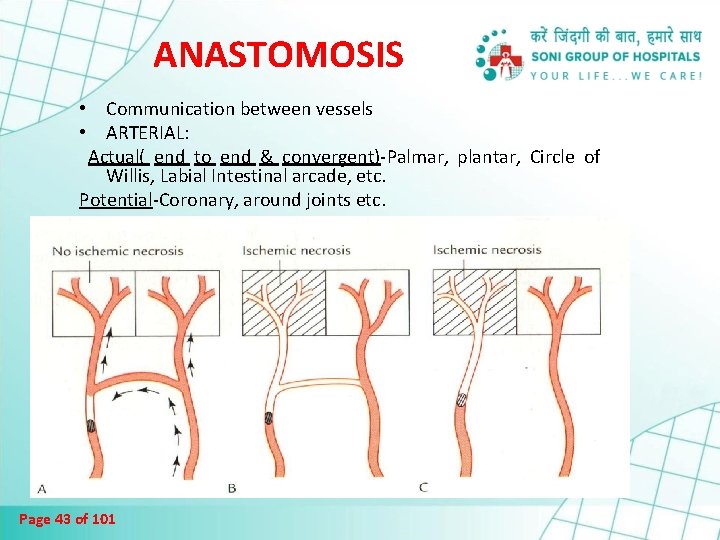 ANASTOMOSIS

करें जिंदगी की बात, हमारे साथ
SONI GROUP OF HOSPITALS
YOUR LIFE...WE CARE!

• Communication between vessels
• ARTERIAL:
Actual( end to end & convergent)-Palmar, plantar, Circle of Willis, Labial Intestinal arcade, etc.
Potential-Coronary, around joints etc.

No ischemic necrosis
Ischemic necrosis
Ischemic necrosis
A
B
C

Page 43 of 101